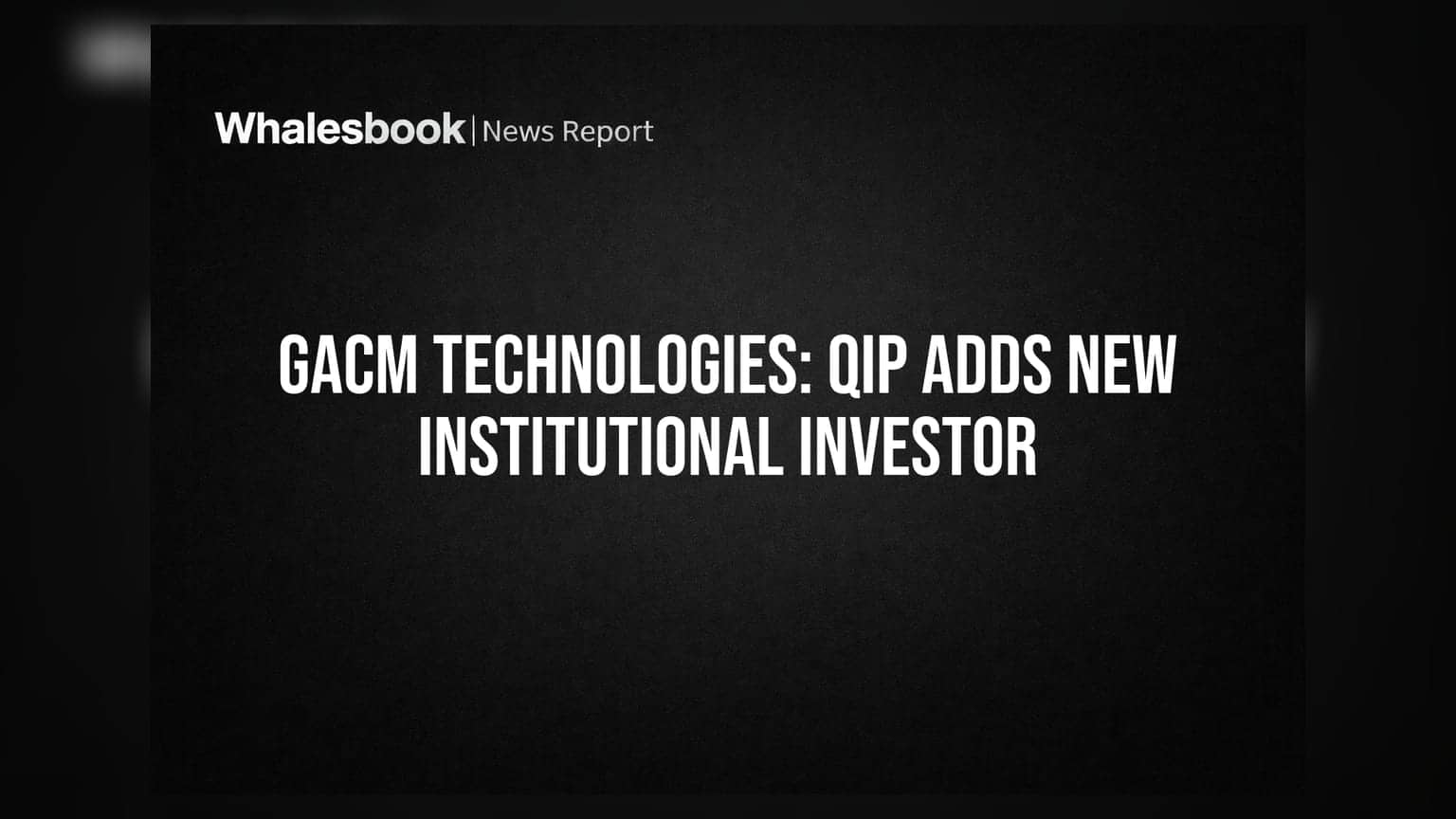 Whalesbook | News Report

GACM TECHNOLOGIES: QIP ADDS NEW INSTITUTIONAL INVESTOR